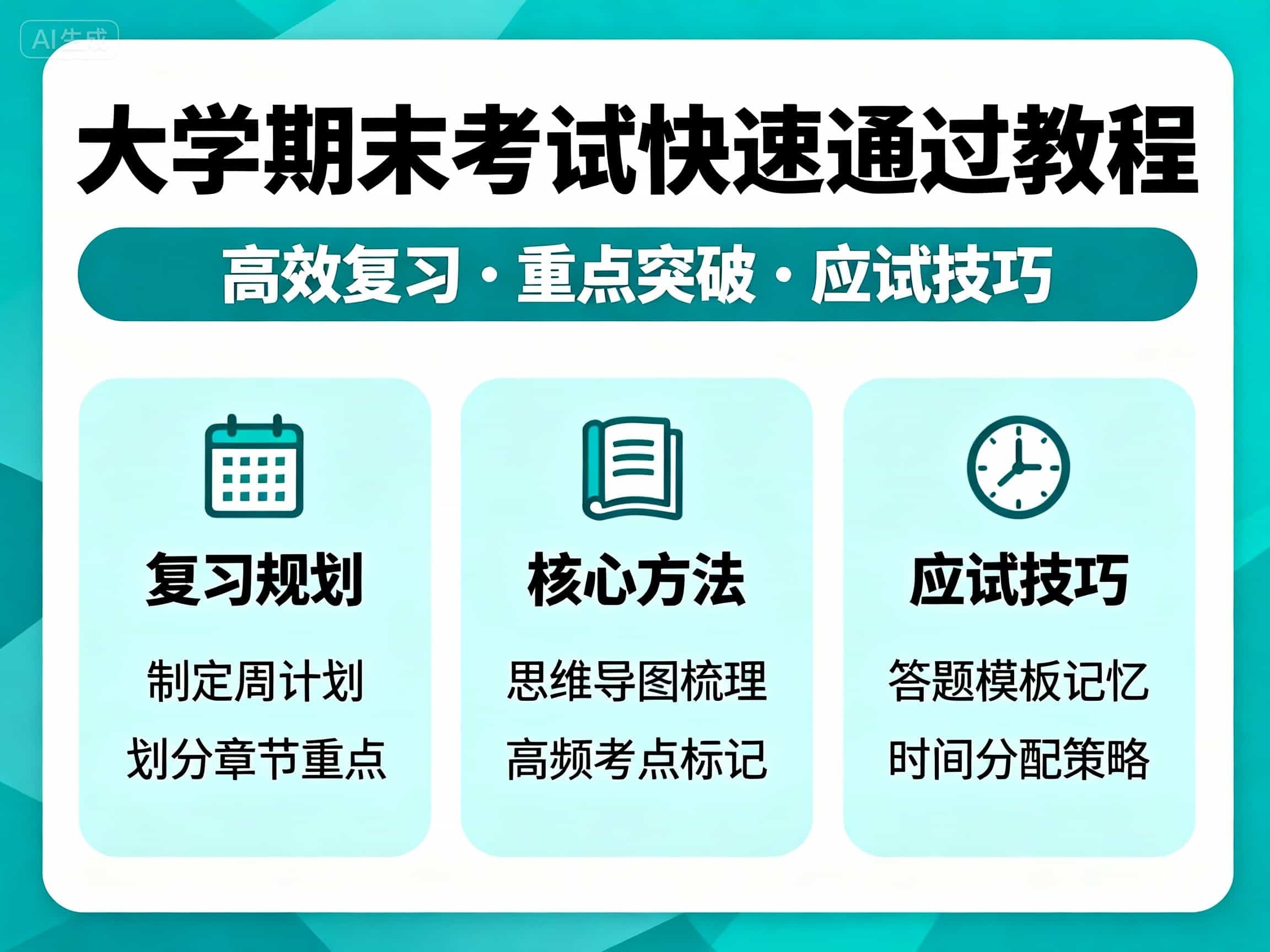 AI生成

大学期末考试快速通过教程

高效复习 · 重点突破 · 应试技巧

复习规划

制定周计划

划分章节重点

核心方法

思维导图梳理

高频考点标记

应试技巧

答题模板记忆

时间分配策略